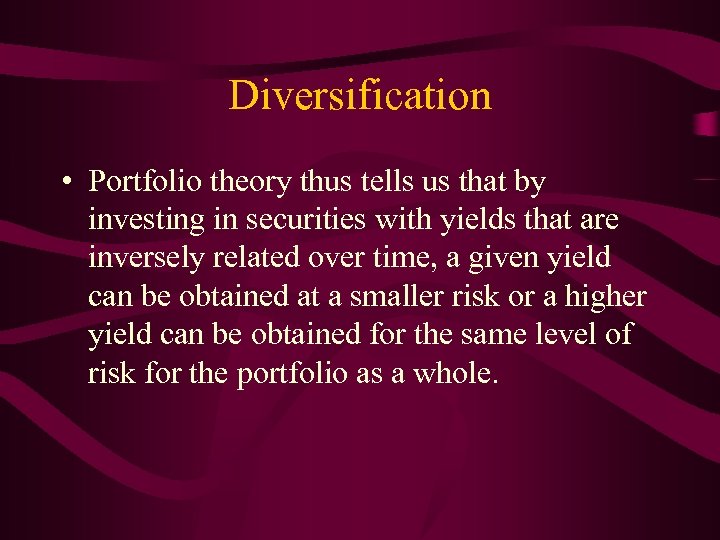 Diversification

• Portfolio theory thus tells us that by investing in securities with yields that are inversely related over time, a given yield can be obtained at a smaller risk or a higher yield can be obtained for the same level of risk for the portfolio as a whole.